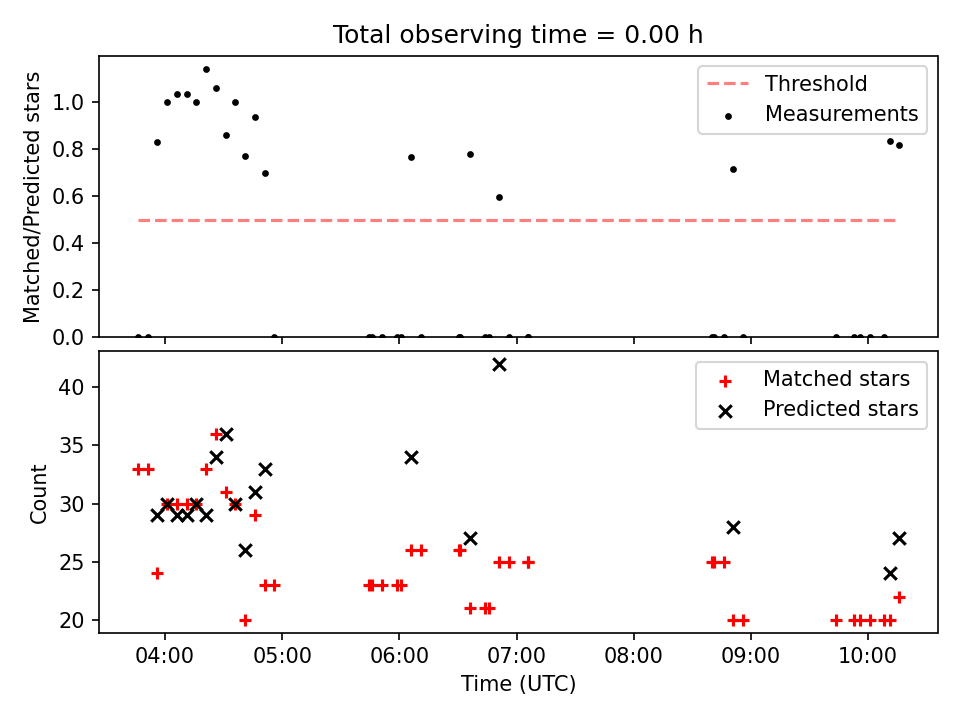 Total observing time = 0.00 h

Matched/Predicted stars

1.0
0.8
0.6
0.4
0.2
0.0

Threshold
Measurements

Count

40
35
30
25
20

Matched stars
Predicted stars

04:00
05:00
06:00
07:00
08:00
09:00
10:00

Time (UTC)